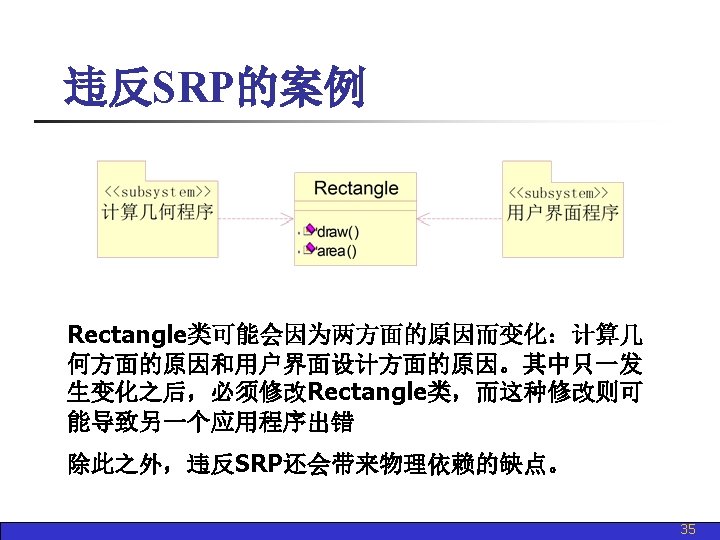 违反SRP的案例

<<subsystem>>
计算几何程序

Rectangle
draw()
area()

<<subsystem>>
用户界面程序

Rectangle类可能会因为两方面的原因而变化：计算几何方面的原因和用户界面设计方面的原因。其中只一发生变化之后，必须修改Rectangle类，而这种修改则可能导致另一个应用程序出错

除此之外，违反SRP还会带来物理依赖的缺点。

35